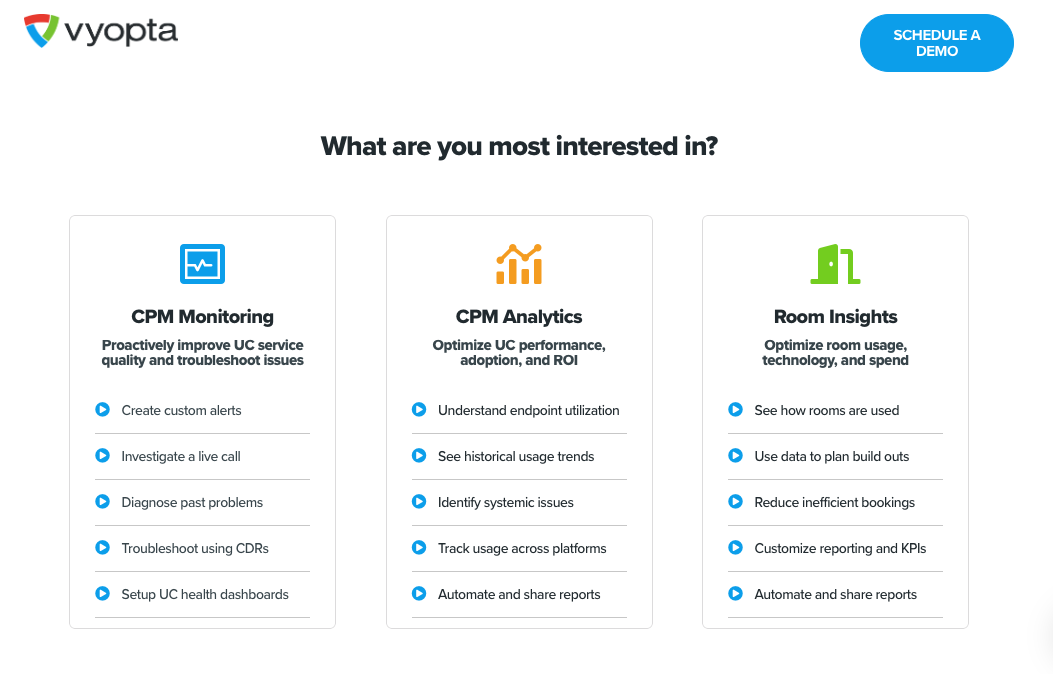 vyopta

SCHEDULE A DEMO

What are you most interested in?

CPM Monitoring

Proactively improve UC service quality and troubleshoot issues

Create custom alerts

Investigate a live call

Diagnose past problems

Troubleshoot using CDRs

Setup UC health dashboards

CPM Analytics

Optimize UC performance, adoption, and ROI

Understand endpoint utilization

See historical usage trends

Identify systemic issues

Track usage across platforms

Automate and share reports

Room Insights

Optimize room usage, technology, and spend

See how rooms are used

Use data to plan build outs

Reduce inefficient bookings

Customize reporting and KPIs

Automate and share reports